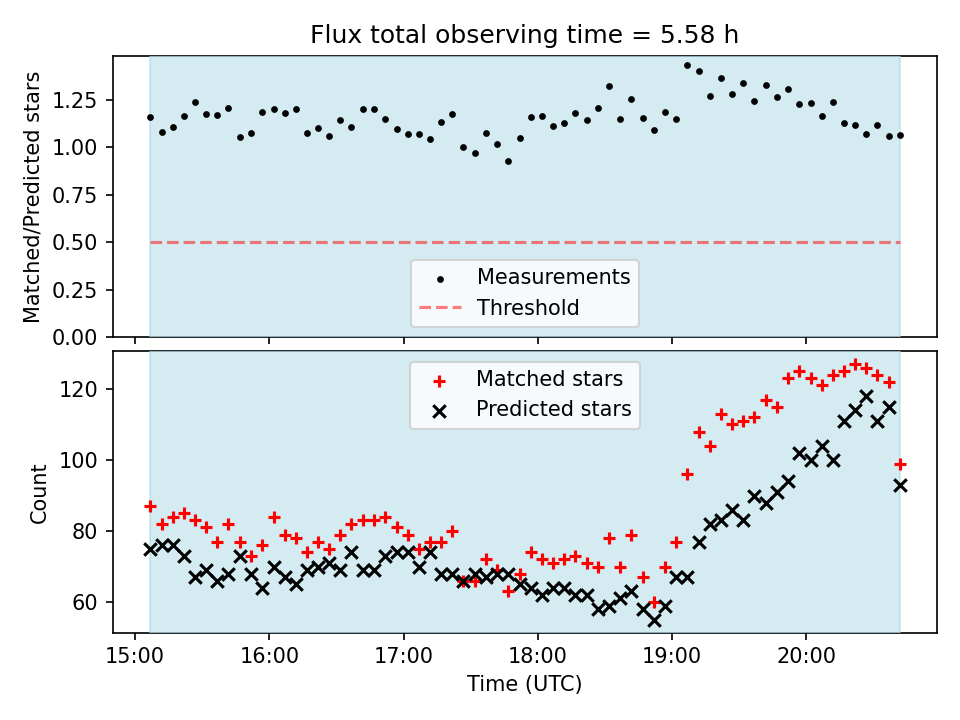 Flux total observing time = 5.58 h

Matched/Predicted stars

1.25
1.00
0.75
0.50
0.25
0.00

Measurements
Threshold

Matched stars
Predicted stars

Count

120
100
80
60

15:00
16:00
17:00
18:00
19:00
20:00

Time (UTC)